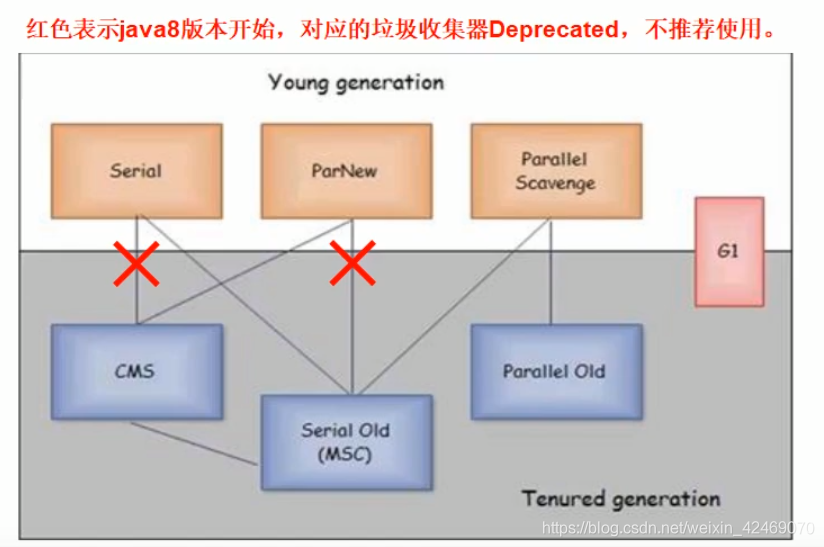 红色表示java8版本开始，对应的垃圾收集器Deprecated，不推荐使用。

Young generation

Serial

ParNew

Parallel Scavenge

G1

CMS

Parallel Old

Serial Old (MSC)

Tenured generation

https://blog.csdn.net/weixin_42469070